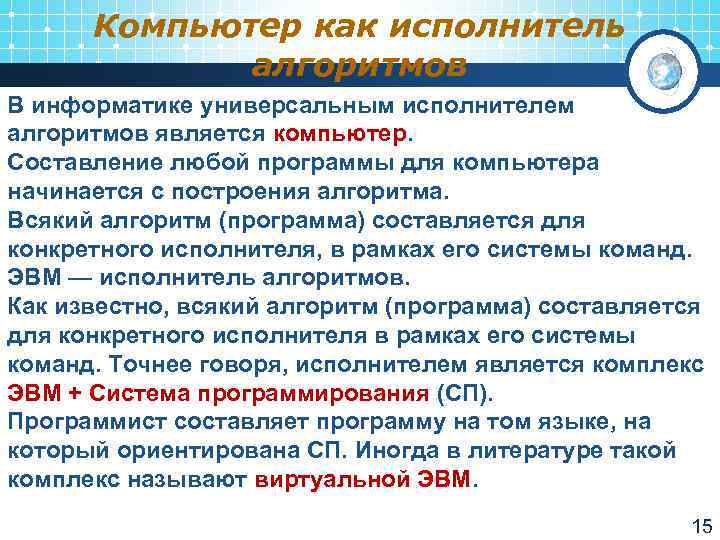 Компьютер как исполнитель алгоритмов

В информатике универсальным исполнителем алгоритмов является компьютер.
Составление любой программы для компьютера начинается с построения алгоритма.
Всякий алгоритм (программа) составляется для конкретного исполнителя, в рамках его системы команд.
ЭВМ — исполнитель алгоритмов.
Как известно, всякий алгоритм (программа) составляется для конкретного исполнителя в рамках его системы команд. Точнее говоря, исполнителем является комплекс ЭВМ + Система программирования (СП).
Программист составляет программу на том языке, на который ориентирована СП. Иногда в литературе такой комплекс называют виртуальной ЭВМ.

15